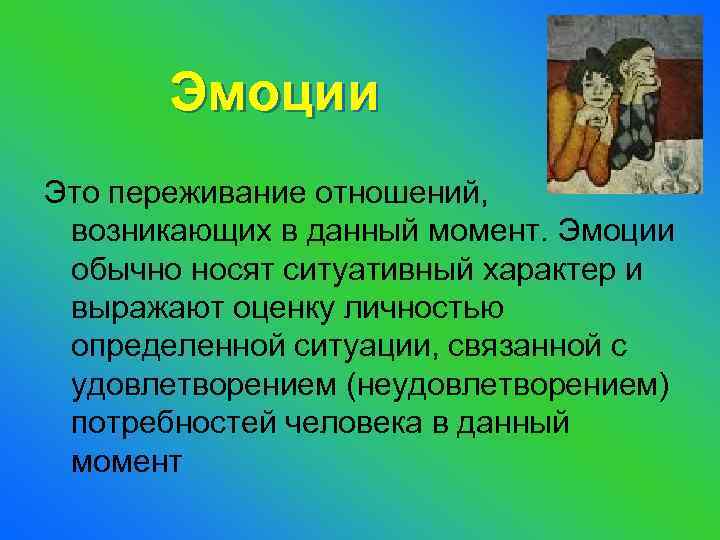 Эмоции

Это переживание отношений, возникающих в данный момент. Эмоции обычно носят ситуативный характер и выражают оценку личностью определенной ситуации, связанной с удовлетворением (неудовлетворением) потребностей человека в данный момент